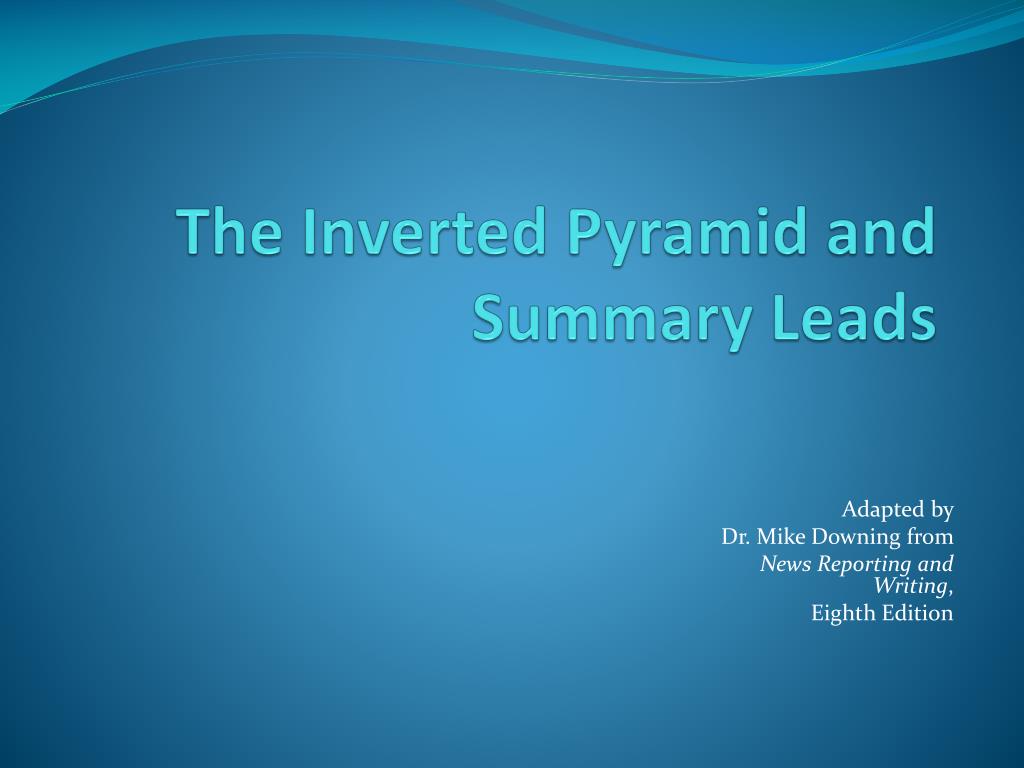 The Inverted Pyramid and Summary Leads

Adapted by
Dr. Mike Downing from
News Reporting and Writing,
Eighth Edition